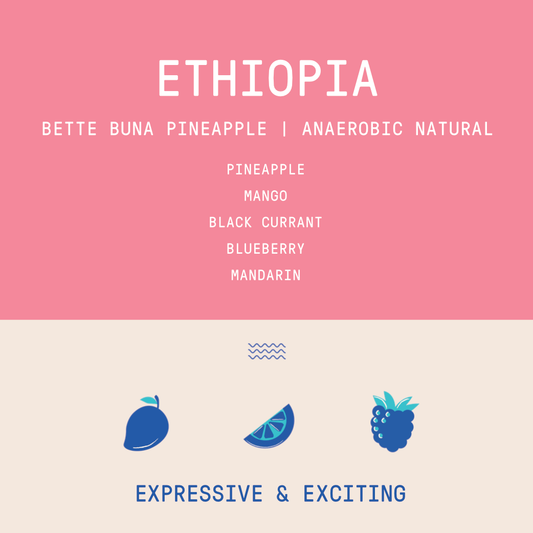 ETHIOPIA

BETTE BUNA PINEAPPLE | ANAEROBIC NATURAL

PINEAPPLE
MANGO
BLACK CURRANT
BLUEBERRY
MANDARIN

EXPRESSIVE & EXCITING